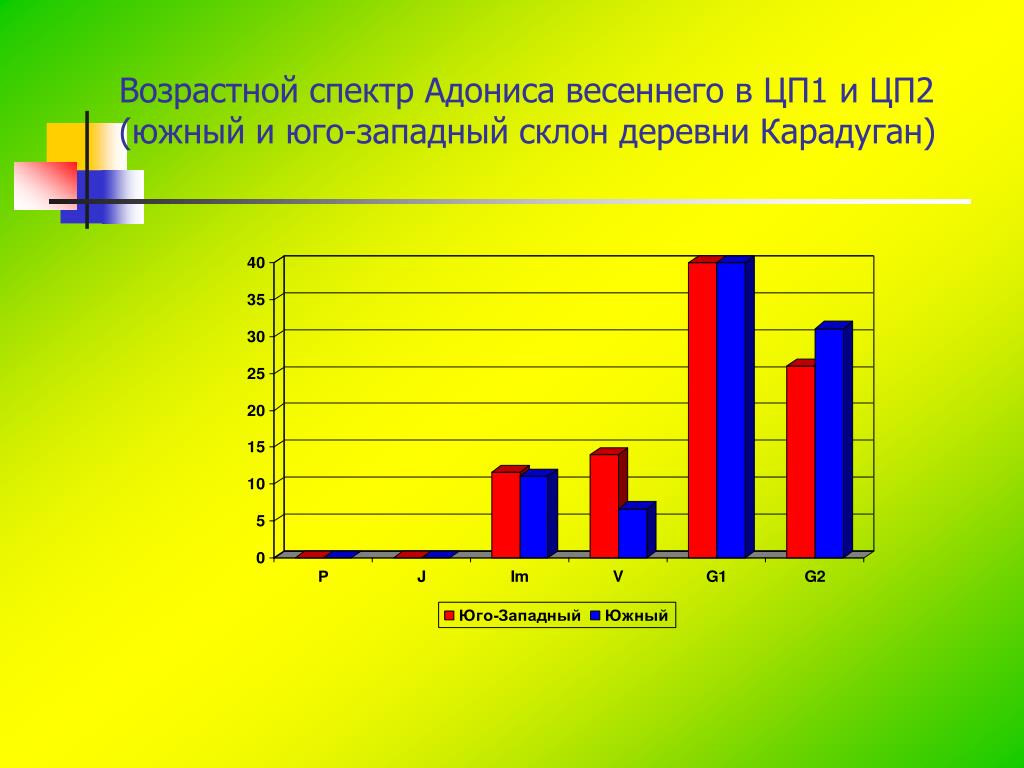 Возрастной спектр Адониса весеннего в ЦП1 и ЦП2 (южный и юго-западный склон деревни Карадуган)

40
35
30
25
20
15
10
5
0

P
J
Im
V
G1
G2

Юго-Западный
Южный